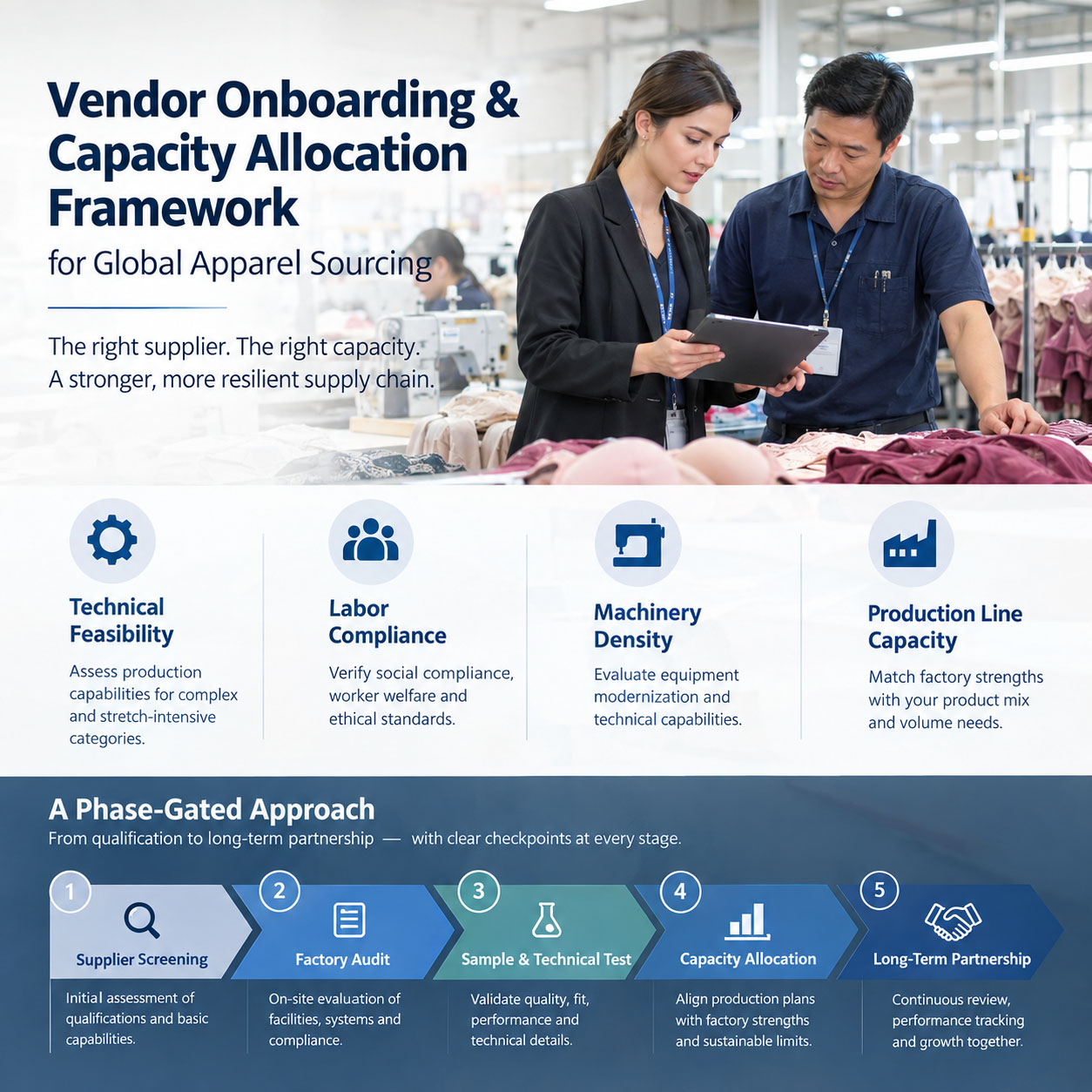 Vendor Onboarding & Capacity Allocation Framework

for Global Apparel Sourcing

The right supplier. The right capacity.
A stronger, more resilient supply chain.

Technical Feasibility

Assess production capabilities for complex and stretch-intensive categories.

Labor Compliance

Verify social compliance, worker welfare and ethical standards.

Machinery Density

Evaluate equipment modernization and technical capabilities.

Production Line Capacity

Match factory strengths with your product mix and volume needs.

A Phase-Gated Approach

From qualification to long-term partnership — with clear checkpoints at every stage.

1 Supplier Screening

Initial assessment of qualifications and basic capabilities.

2 Factory Audit

On-site evaluation of facilities, systems and compliance.

3 Sample & Technical Test

Validate quality, fit, performance and technical details.

4 Capacity Allocation

Align production plans with factory strengths and sustainable limits.

5 Long-Term Partnership

Continuous review, performance tracking and growth together.